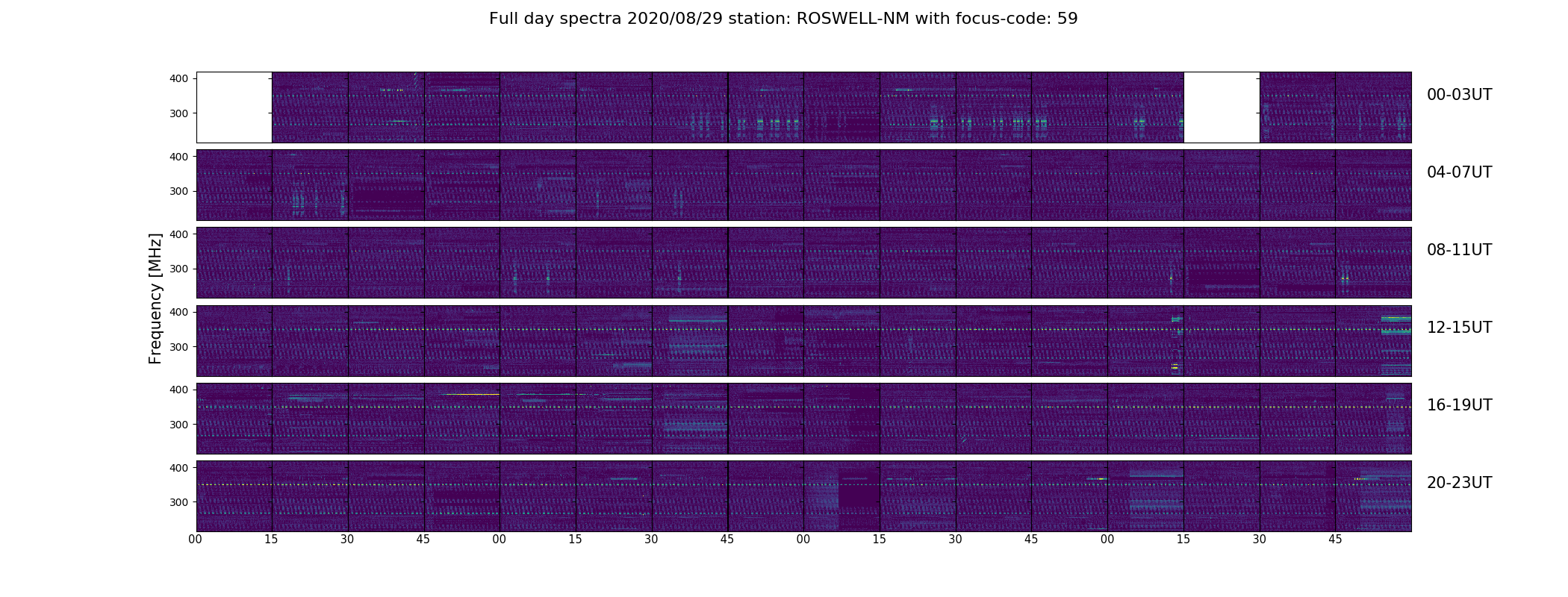 Full day spectra 2020/08/29 station: ROSWELL-NM with focus-code: 59

Frequency [MHz]

400
300
00-03UT

400
300
04-07UT

400
300
08-11UT

400
300
12-15UT

400
300
16-19UT

400
300
20-23UT

00 15 30 45 00 15 30 45 00 15 30 45 00 15 30 45